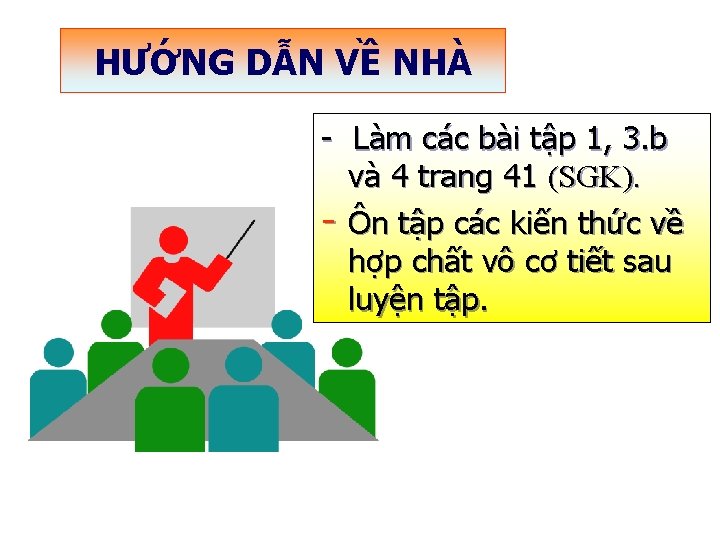 HƯỚNG DẪN VỀ NHÀ

- Làm các bài tập 1, 3.b và 4 trang 41 (SGK).

- Ôn tập các kiến thức về hợp chất vô cơ tiết sau luyện tập.